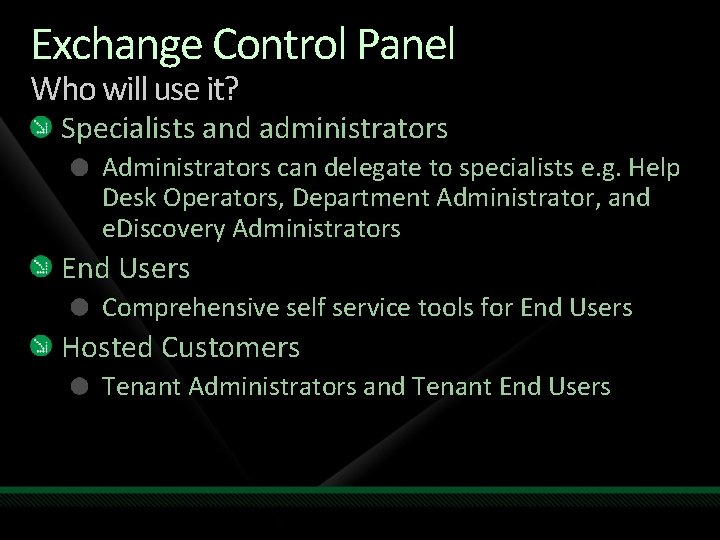 Exchange Control Panel
Who will use it?

Specialists and administrators

Administrators can delegate to specialists e.g. Help Desk Operators, Department Administrator, and eDiscovery Administrators

End Users

Comprehensive self service tools for End Users

Hosted Customers

Tenant Administrators and Tenant End Users